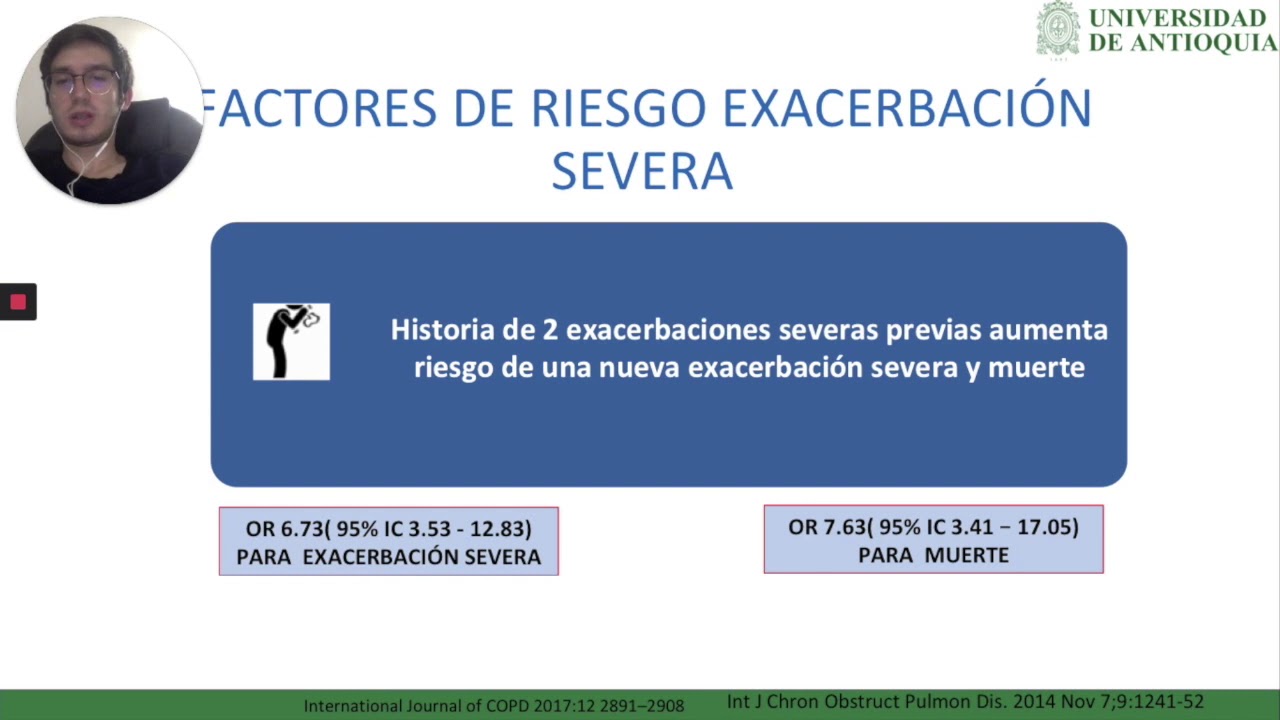 UNIVERSIDAD DE ANTIOQUIA

FACTORES DE RIESGO EXACERBACIÓN SEVERA

Historia de 2 exacerbaciones severas previas aumenta riesgo de una nueva exacerbación severa y muerte

OR 6.73( 95% IC 3.53 - 12.83) PARA EXACERBACIÓN SEVERA

OR 7.63( 95% IC 3.41 – 17.05) PARA MUERTE

International Journal of COPD 2017:12 2891–2908

Int J Chron Obstruct Pulmon Dis. 2014 Nov 7;9:1241-52